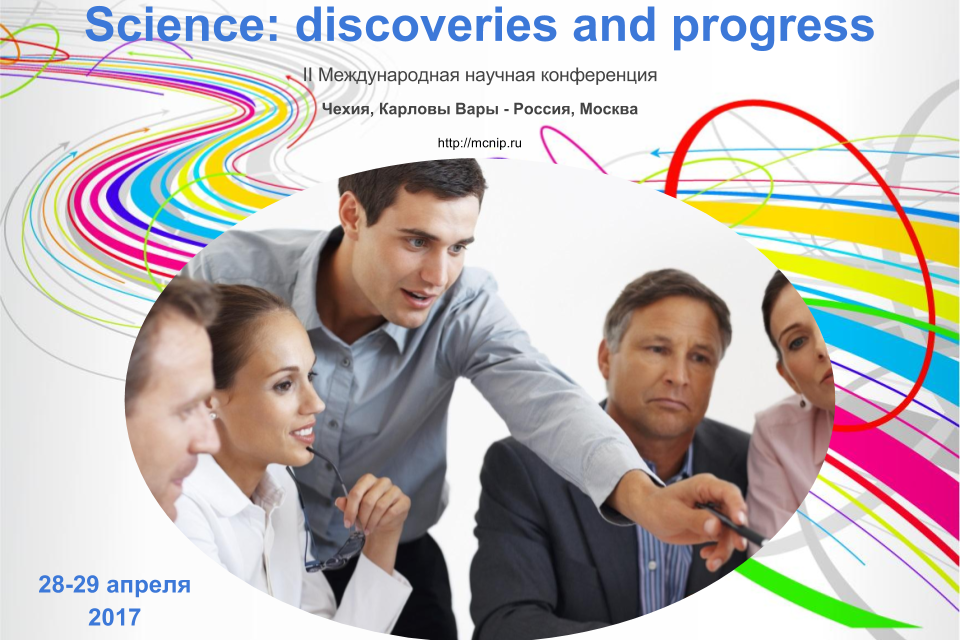 Science: discoveries and progress

II Международная научная конференция

Чехия, Карловы Вары - Россия, Москва

http://mcnip.ru

28-29 апреля
2017